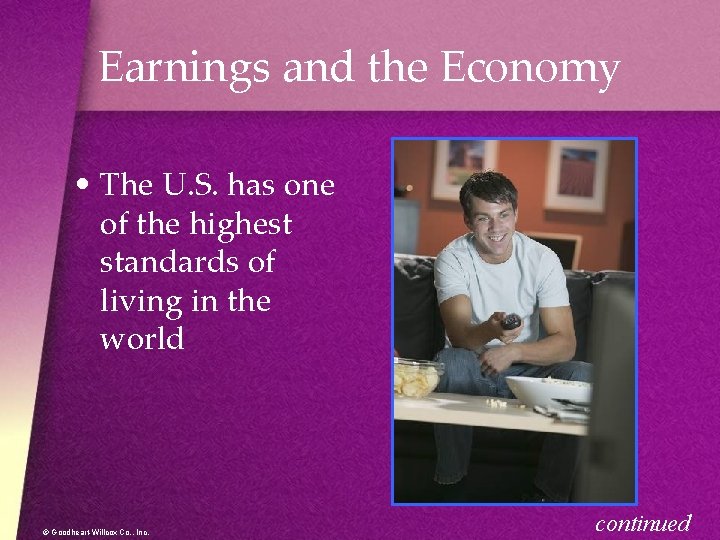 Earnings and the Economy

• The U.S. has one of the highest standards of living in the world

© Goodheart-Willcox Co., Inc.

continued